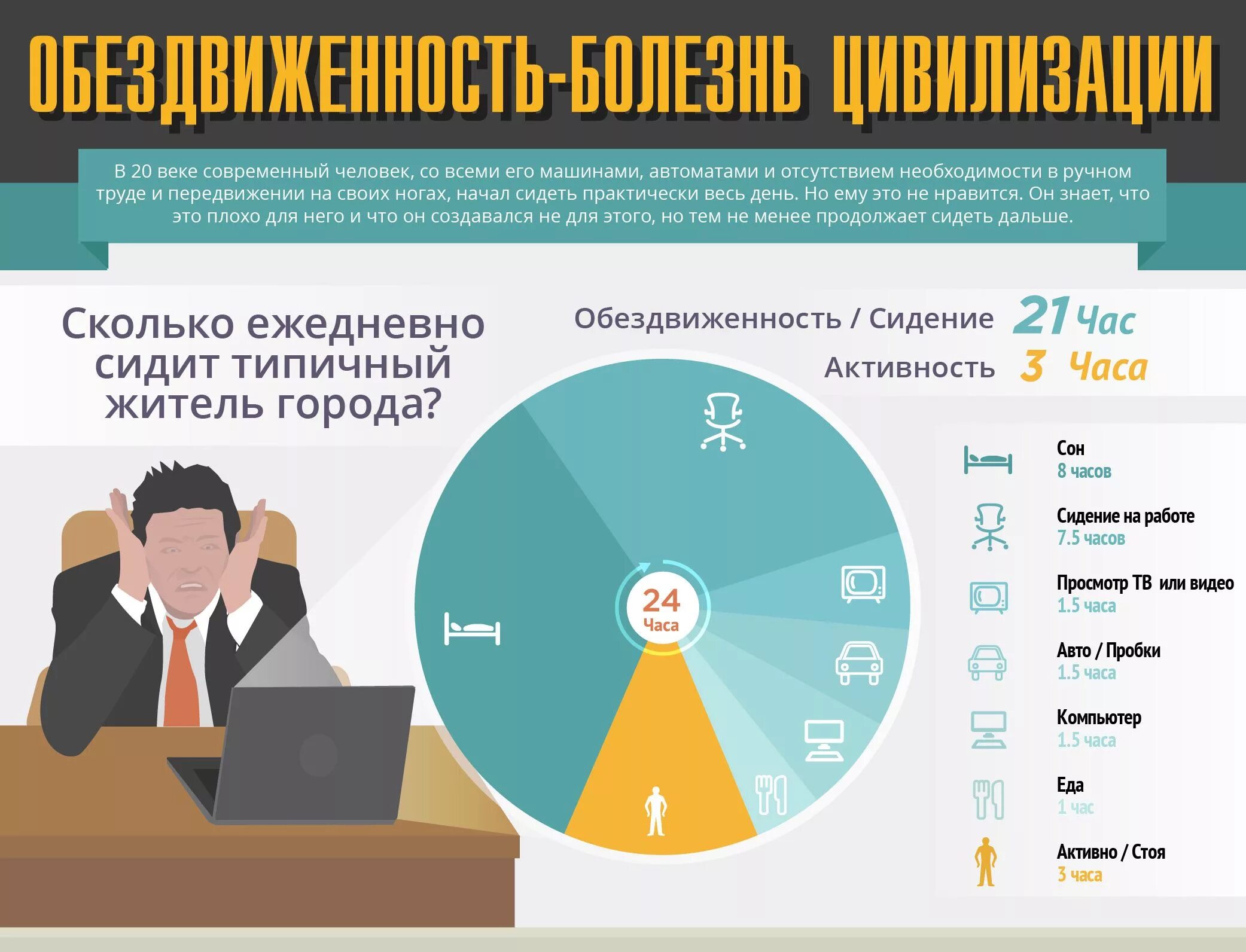 ОБЕЗДВИЖЕННОСТЬ-БОЛЕЗНЬ ЦИВИЛИЗАЦИИ

В 20 веке современный человек, со всеми его машинами, автоматами и отсутствием необходимости в ручном труде и передвижении на своих ногах, начал сидеть практически весь день. Но ему это не нравится. Он знает, что это плохо для него и что он создавался не для этого, но тем не менее продолжает сидеть дальше.

Сколько ежедневно сидит типичный житель города?

Обездвиженность / Сидение 21 Час

Активность 3 Часа

24 Часа

Сон
8 часов

Сидение на работе
7.5 часов

Просмотр ТВ или видео
1.5 часа

Авто / Пробки
1.5 часа

Компьютер
1.5 часа

Еда
1 час

Активно / Стоя
3 часа